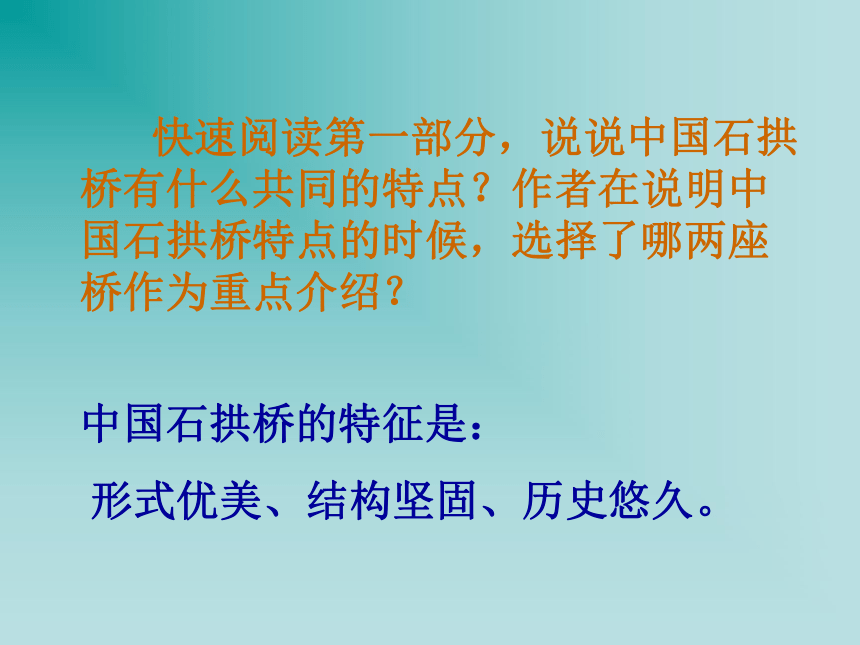 快速阅读第一部分，说说中国石拱桥有什么共同的特点？作者在说明中国石拱桥特点的时候，选择了哪两座桥作为重点介绍？

中国石拱桥的特征是：

形式优美、结构坚固、历史悠久。